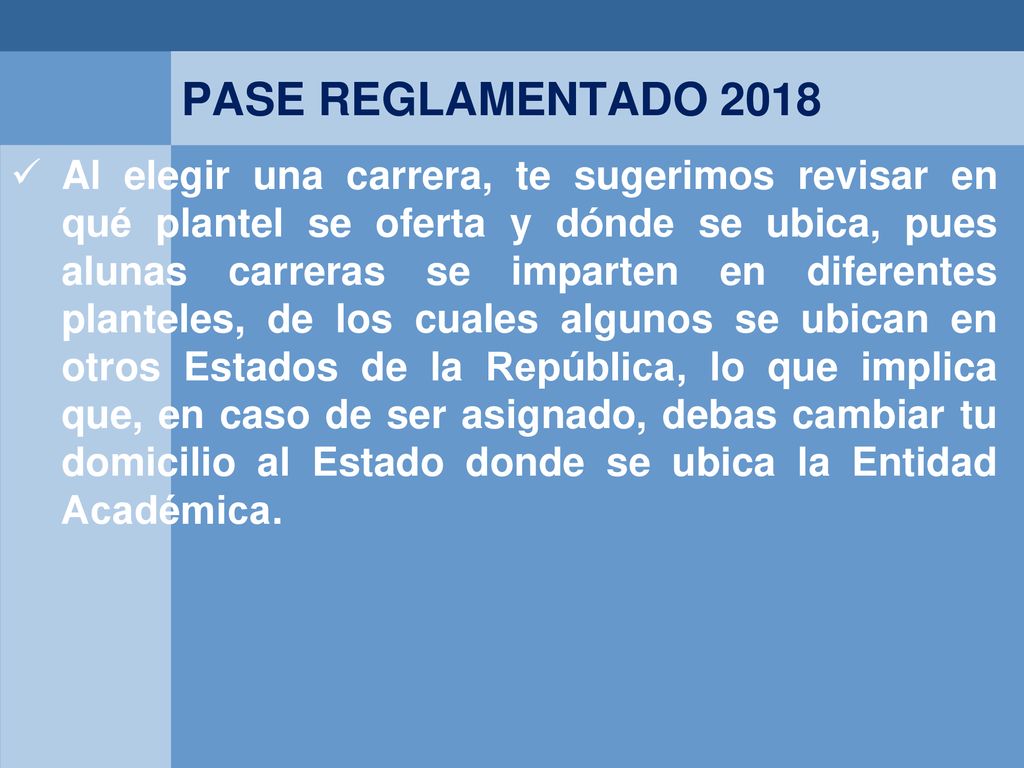 PASE REGLAMENTADO 2018

✓ Al elegir una carrera, te sugerimos revisar en qué plantel se oferta y dónde se ubica, pues alunas carreras se imparten en diferentes planteles, de los cuales algunos se ubican en otros Estados de la República, lo que implica que, en caso de ser asignado, debas cambiar tu domicilio al Estado donde se ubica la Entidad Académica.